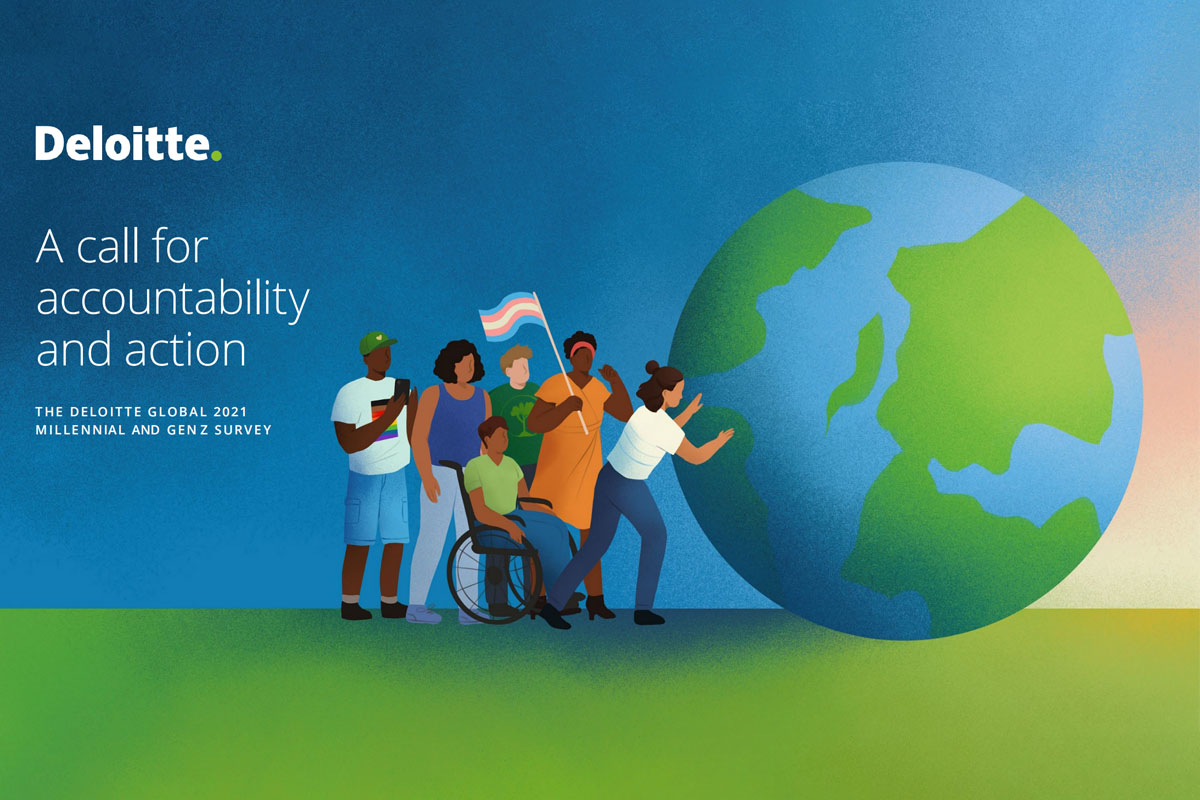 Deloitte.

A call for accountability and action

THE DELOITTE GLOBAL 2021 MILLENNIAL AND GEN Z SURVEY